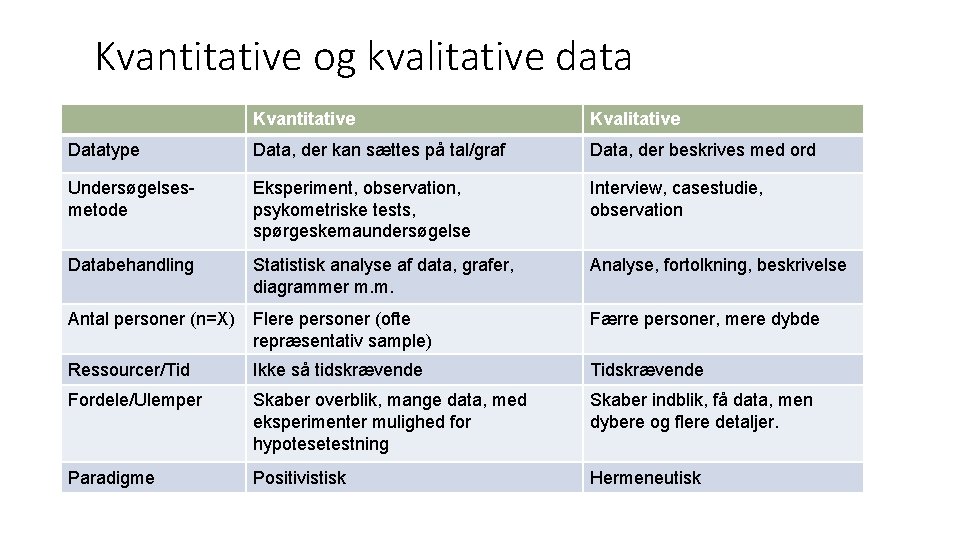 Kvantitative og kvalitative data

| | Kvantitative | Kvalitative |
|---|---|---|
| Datatype | Data, der kan sættes på tal/graf | Data, der beskrives med ord |
| Undersøgelsesmetode | Eksperiment, observation, psykometriske tests, spørgeskemaundersøgelse | Interview, casestudie, observation |
| Databehandling | Statistisk analyse af data, grafer, diagrammer m.m. | Analyse, fortolkning, beskrivelse |
| Antal personer (n=X) | Flere personer (ofte repræsentativ sample) | Færre personer, mere dybde |
| Ressourcer/Tid | Ikke så tidskrævende | Tidskrævende |
| Fordele/Ulemper | Skaber overblik, mange data, med eksperimenter mulighed for hypotesetestning | Skaber indblik, få data, men dybere og flere detaljer. |
| Paradigme | Positivistisk | Hermeneutisk |